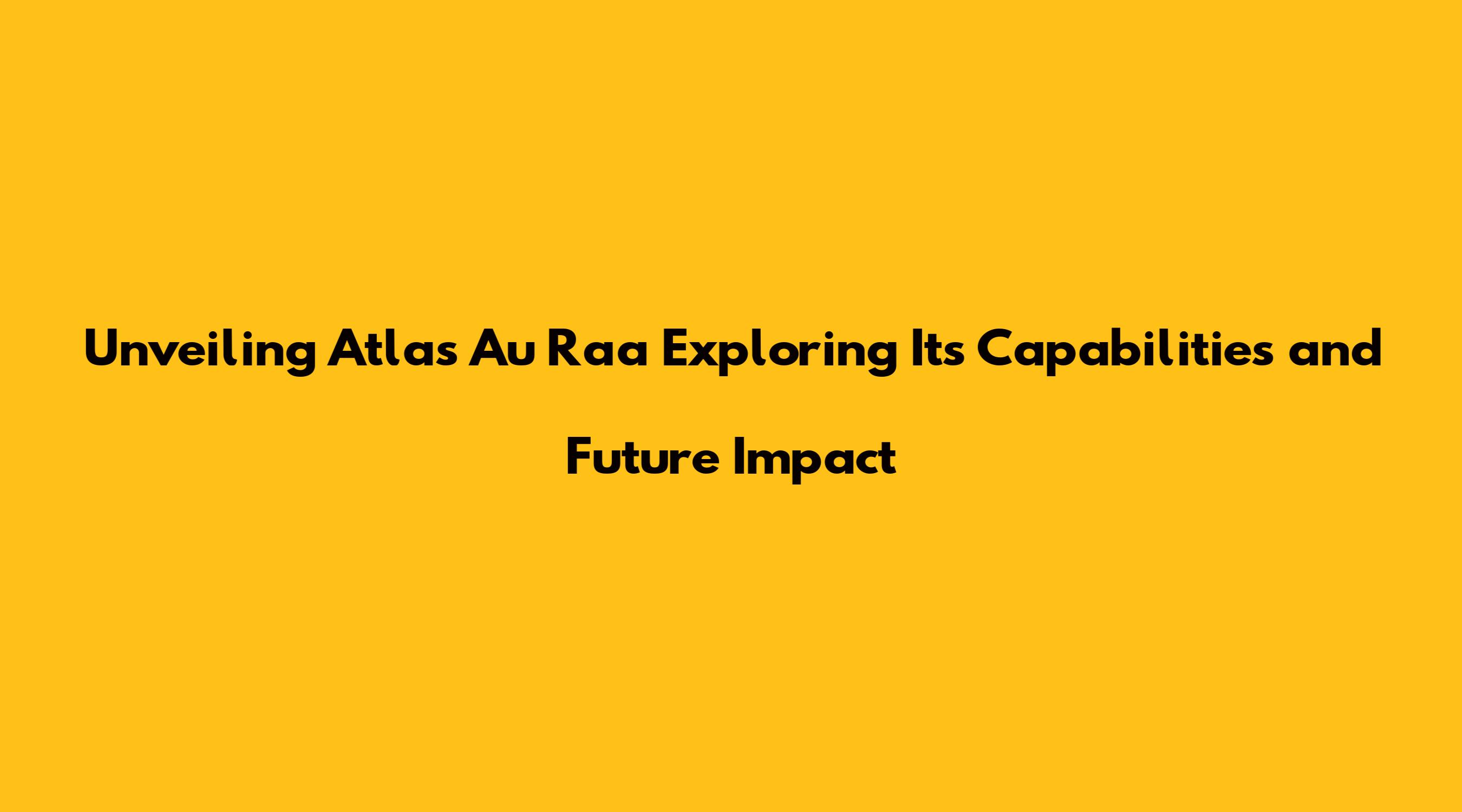 Unveiling Atlas Au Raa Exploring Its Capabilities and Future Impact